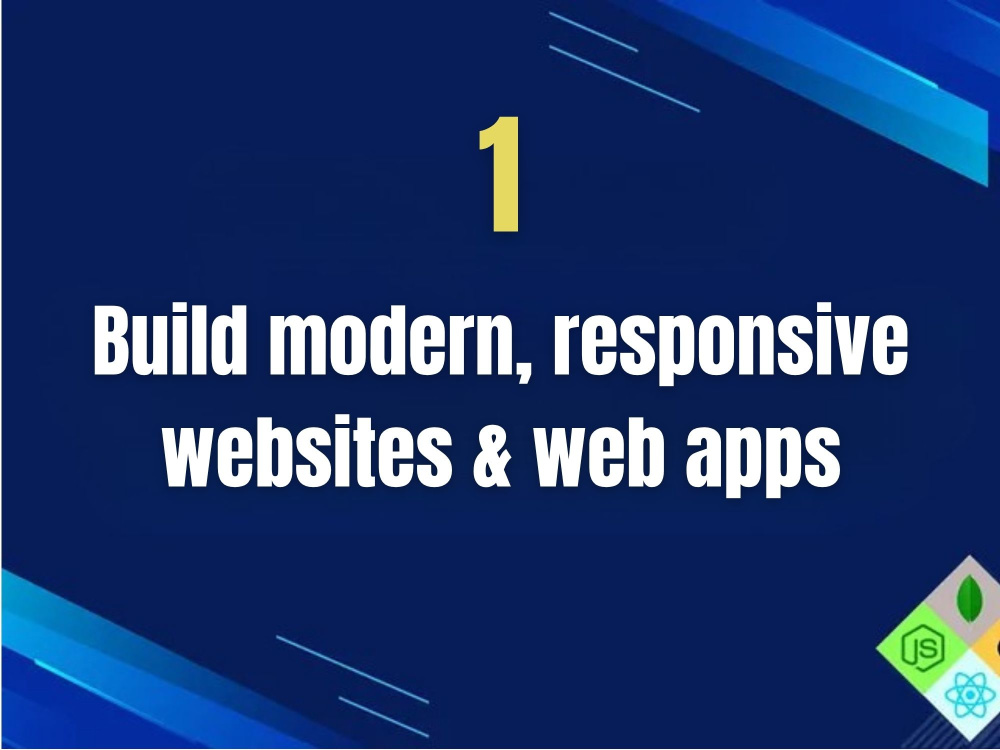 1

Build modern, responsive websites & web apps

JS